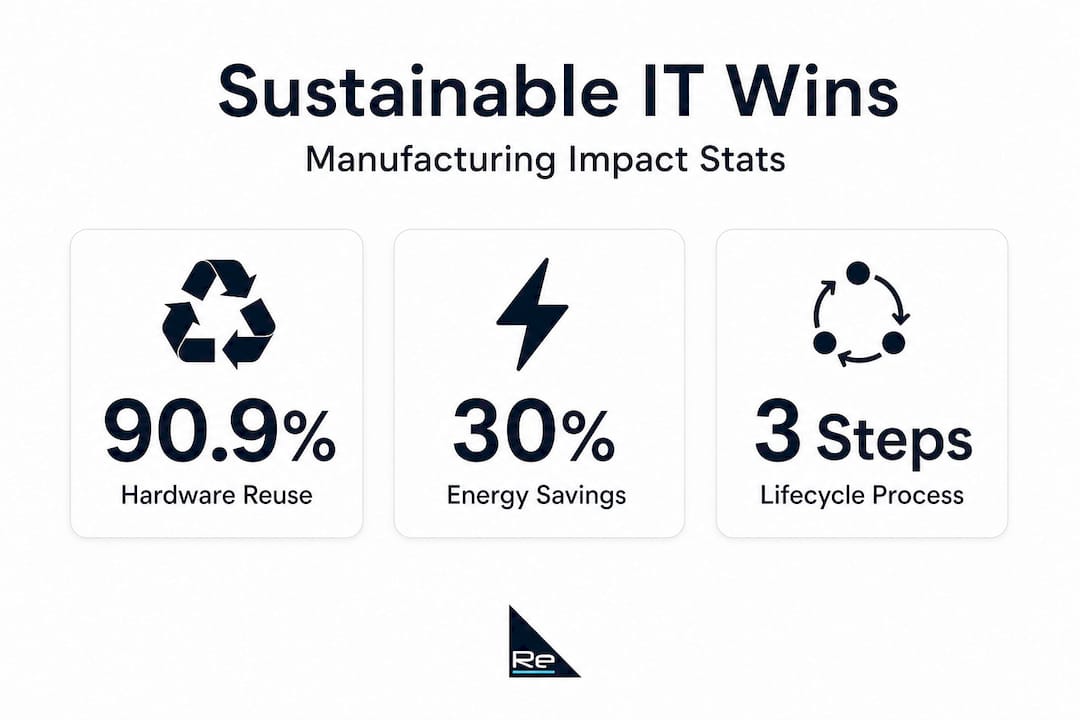 Sustainable IT Wins

Manufacturing Impact Stats

90.9%
Hardware Reuse

30%
Energy Savings

3 Steps
Lifecycle Process

Re